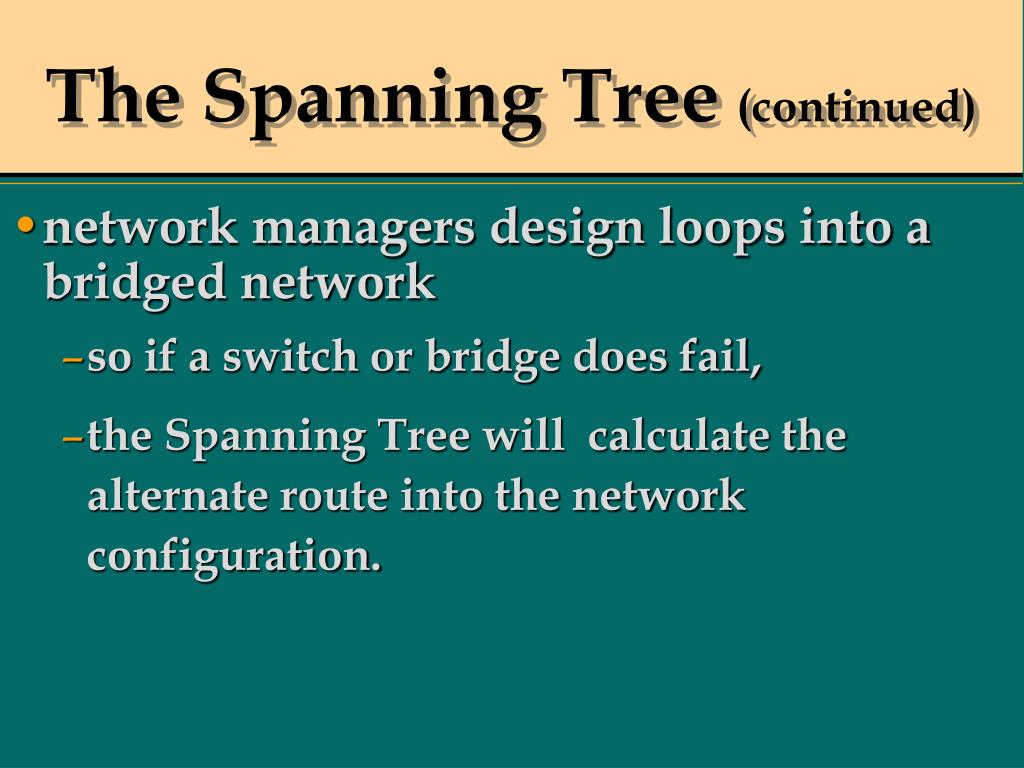 The Spanning Tree (continued)

• network managers design loops into a bridged network

– so if a switch or bridge does fail,

– the Spanning Tree will  calculate the alternate route into the network configuration.